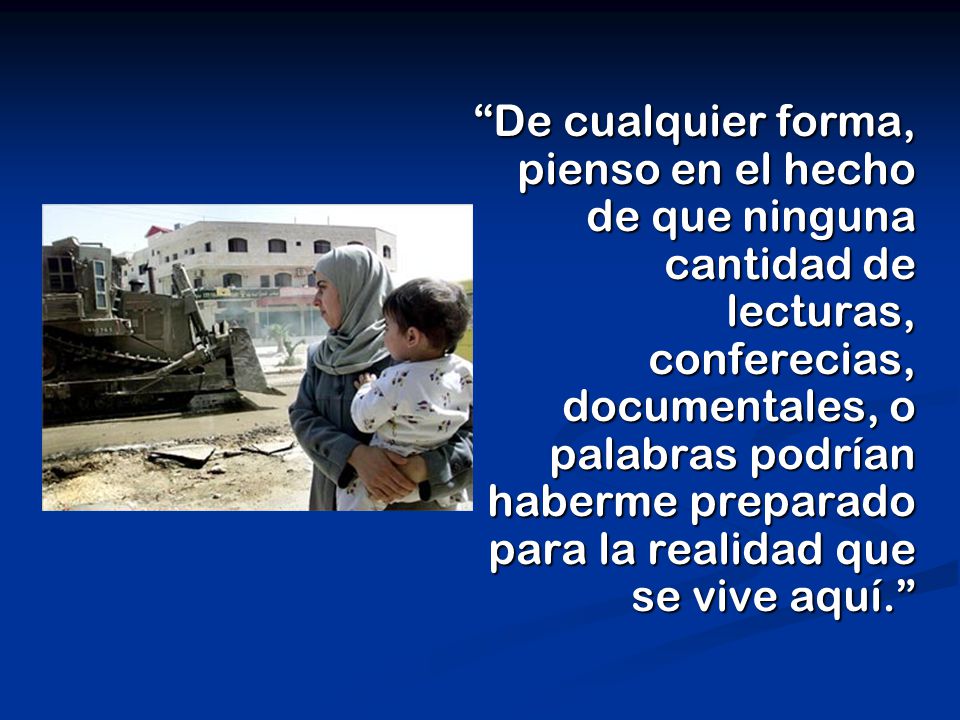 “De cualquier forma, pienso en el hecho de que ninguna cantidad de lecturas, conferecias, documentales, o palabras podrían haberme preparado para la realidad que se vive aquí.”